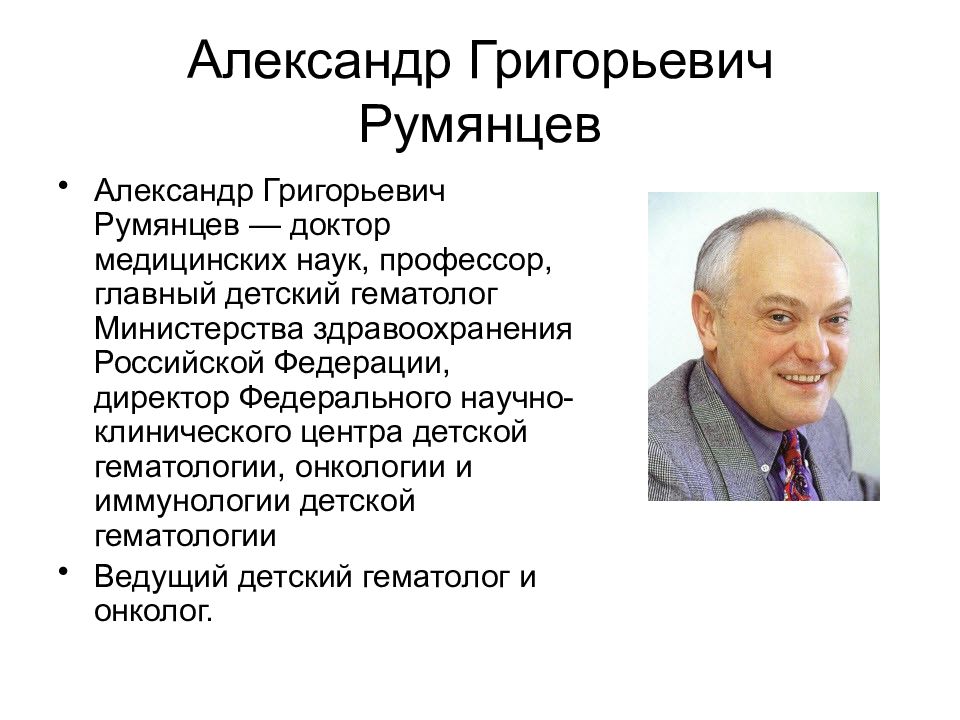 Александр Григорьевич Румянцев

• Александр Григорьевич Румянцев — доктор медицинских наук, профессор, главный детский гематолог Министерства здравоохранения Российской Федерации, директор Федерального научно-клинического центра детской гематологии, онкологии и иммунологии детской гематологии

• Ведущий детский гематолог и онколог.